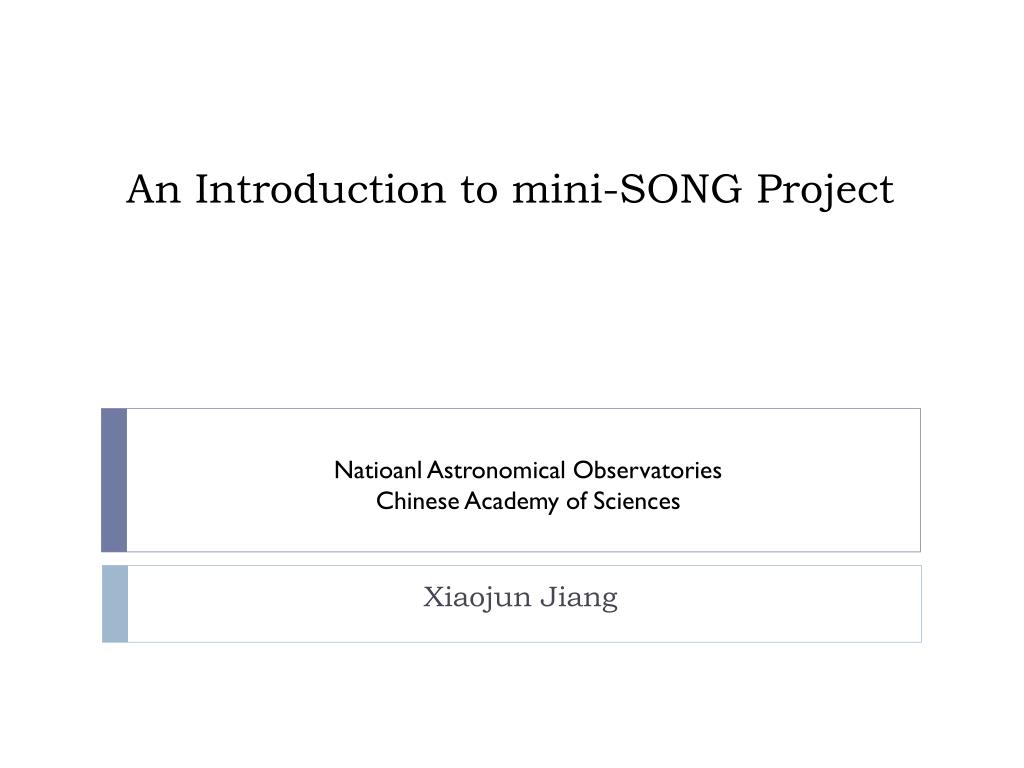 An Introduction to mini-SONG Project

Natioanl Astronomical Observatories
Chinese Academy of Sciences

Xiaojun Jiang